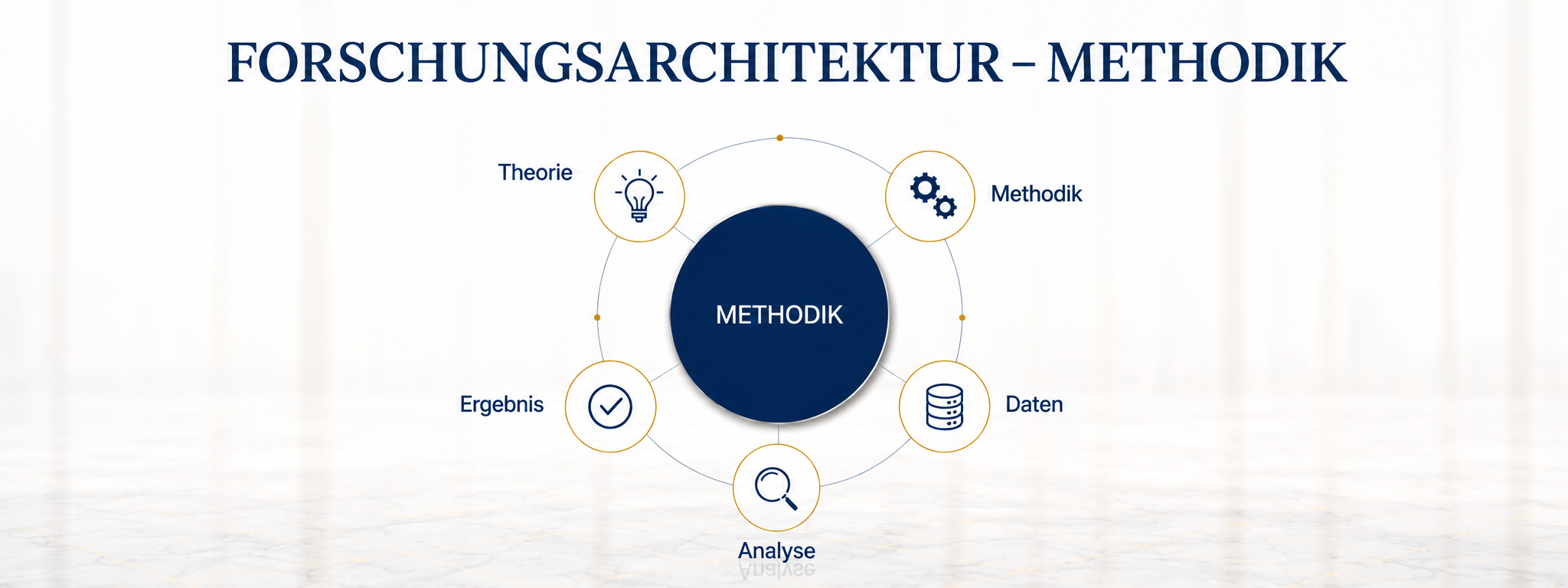 FORSCHUNGSARCHITEKTUR – METHODIK

Theorie

Methodik

METHODIK

Ergebnis

Daten

Analyse